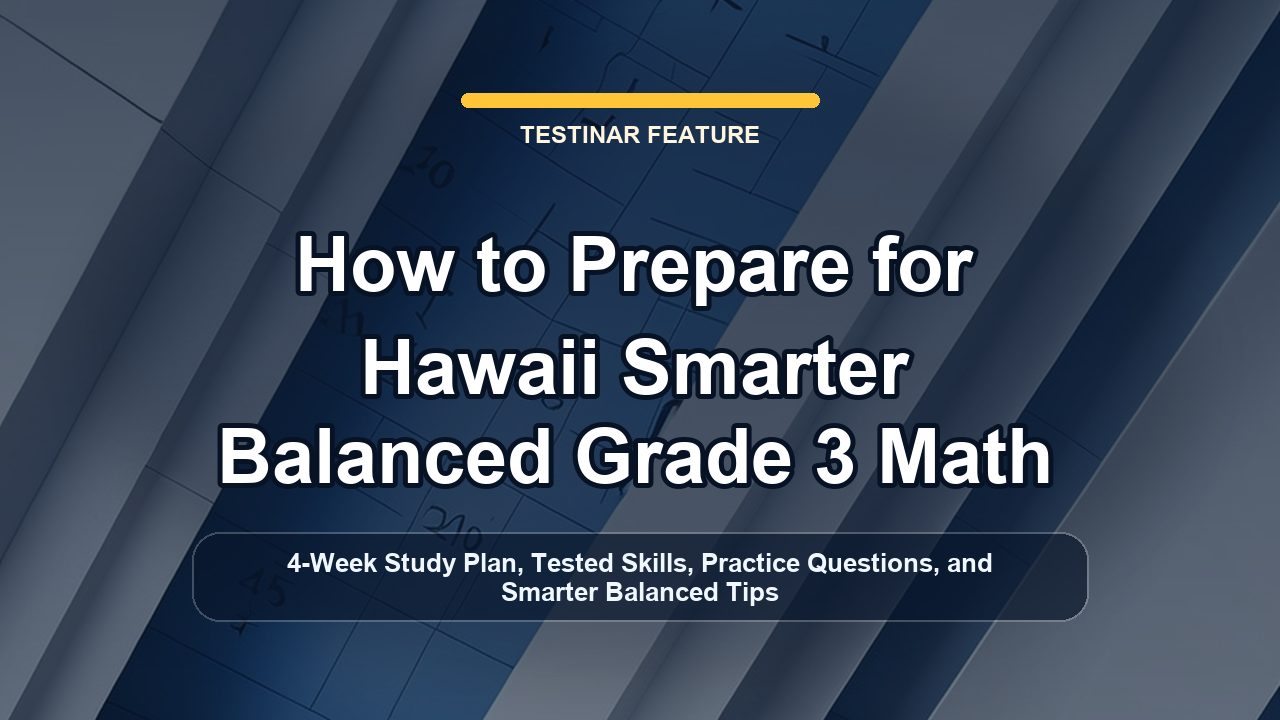 TESTINAR FEATURE

How to Prepare for Hawaii Smarter Balanced Grade 3 Math

4-Week Study Plan, Tested Skills, Practice Questions, and Smarter Balanced Tips